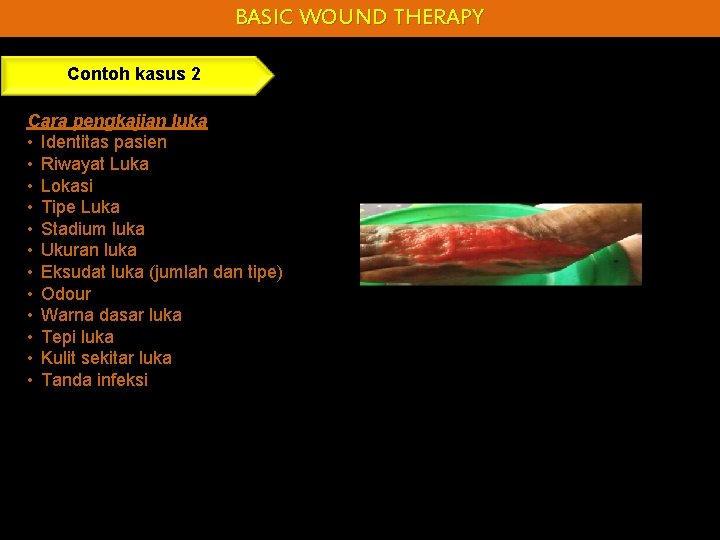 BASIC WOUND THERAPY

Contoh kasus 2

Cara pengkajian luka
• Identitas pasien
• Riwayat Luka
• Lokasi
• Tipe Luka
• Stadium luka
• Ukuran luka
• Eksudat luka (jumlah dan tipe)
• Odour
• Warna dasar luka
• Tepi luka
• Kulit sekitar luka
• Tanda infeksi